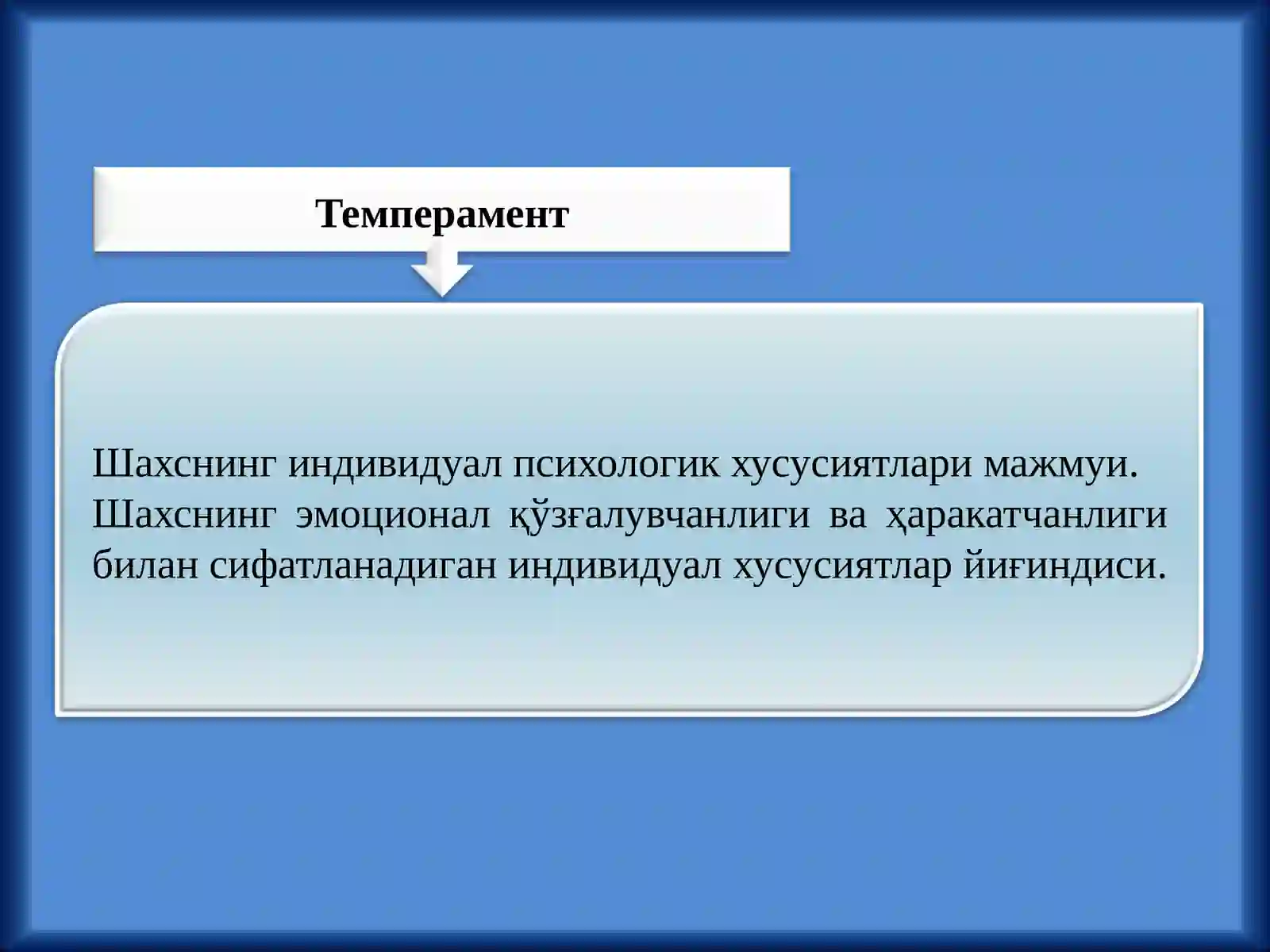 Темперамент

Шахснинг индивидуал психологик хусусиятлари мажмуи. Шахснинг эмоционал қўзғалувчанлиги ва ҳаракатчанлиги билан сифатланадиган индивидуал хусусиятлар йиғиндиси.